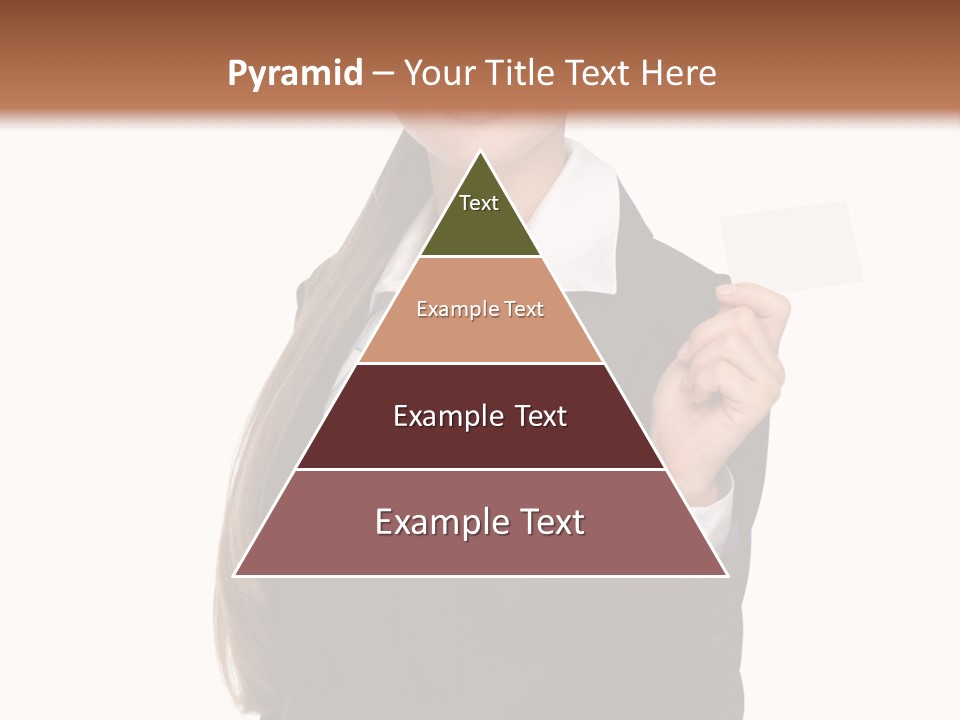 Pyramid – Your Title Text Here

Text

Example Text

Example Text

Example Text